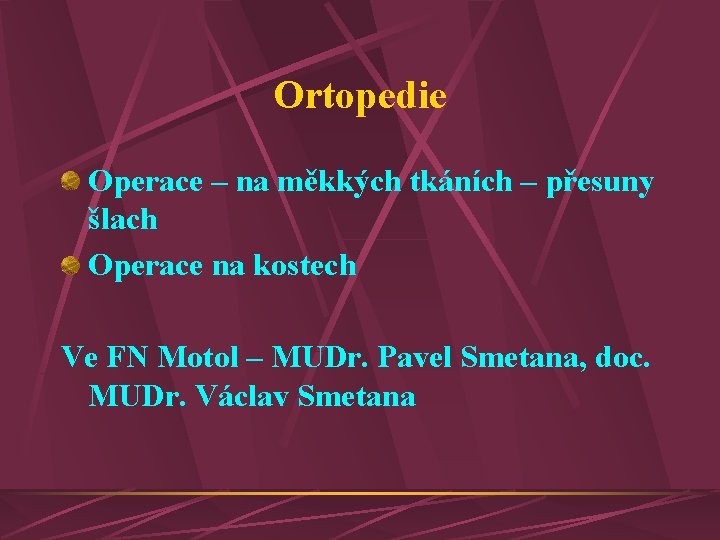 Ortopedie

Operace – na měkkých tkáních – přesuny šlach

Operace na kostech

Ve FN Motol – MUDr. Pavel Smetana, doc. MUDr. Václav Smetana